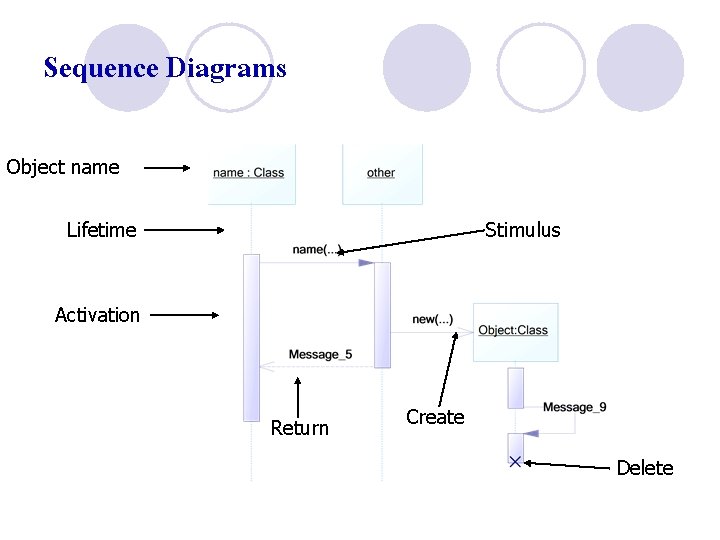 Sequence Diagrams

Object name

name : Class

other

Lifetime

Stimulus

name(...)

Activation

new(...)

Object:Class

Message_5

Return

Create

Message_9

Delete